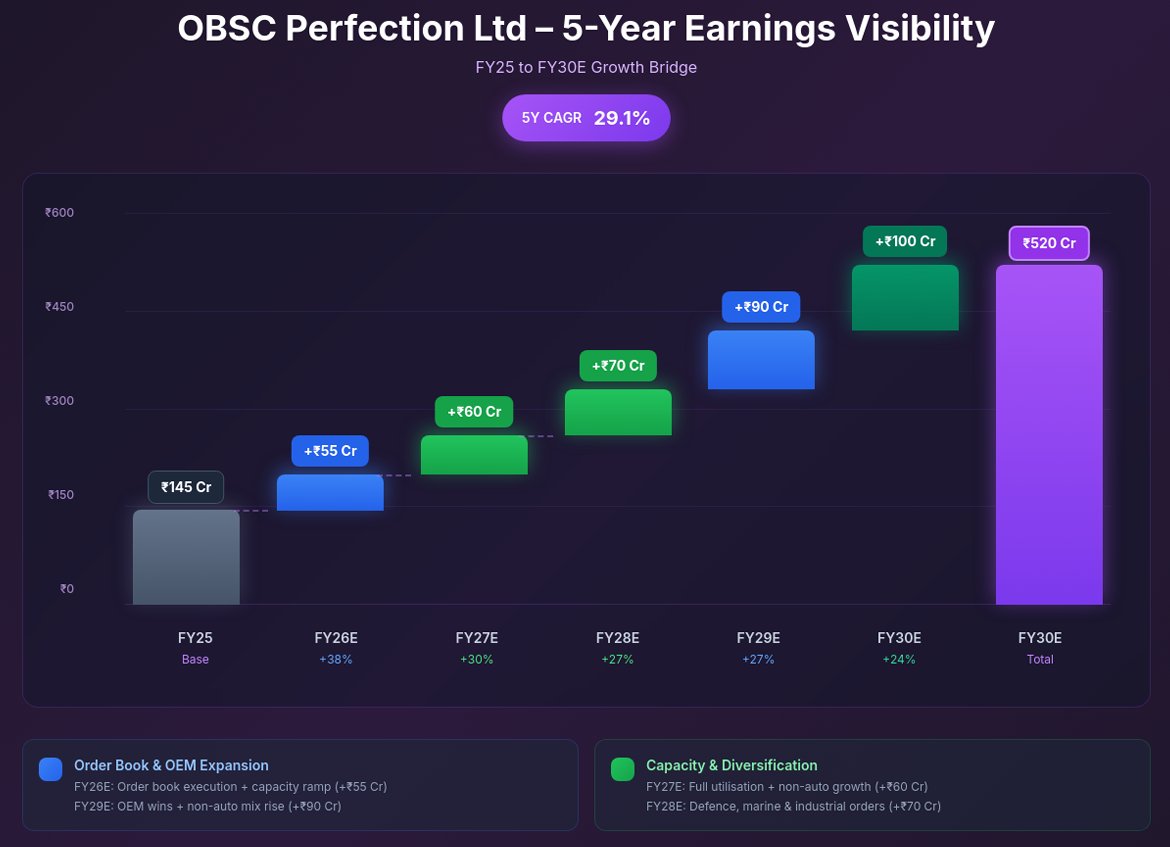 OBSC Perfection Ltd – 5-Year Earnings Visibility

FY25 to FY30E Growth Bridge

5Y CAGR 29.1%

₹600
₹450
₹300
₹150
₹0

₹145 Cr
+₹55 Cr
+₹60 Cr
+₹70 Cr
+₹90 Cr
+₹100 Cr
₹520 Cr

FY25
Base

FY26E
+38%

FY27E
+30%

FY28E
+27%

FY29E
+27%

FY30E
+24%

FY30E
Total

Order Book & OEM Expansion
FY26E: Order book execution + capacity ramp (+₹55 Cr)
FY29E: OEM wins + non-auto mix rise (+₹90 Cr)

Capacity & Diversification
FY27E: Full utilisation + non-auto growth (+₹60 Cr)
FY28E: Defence, marine & industrial orders (+₹70 Cr)